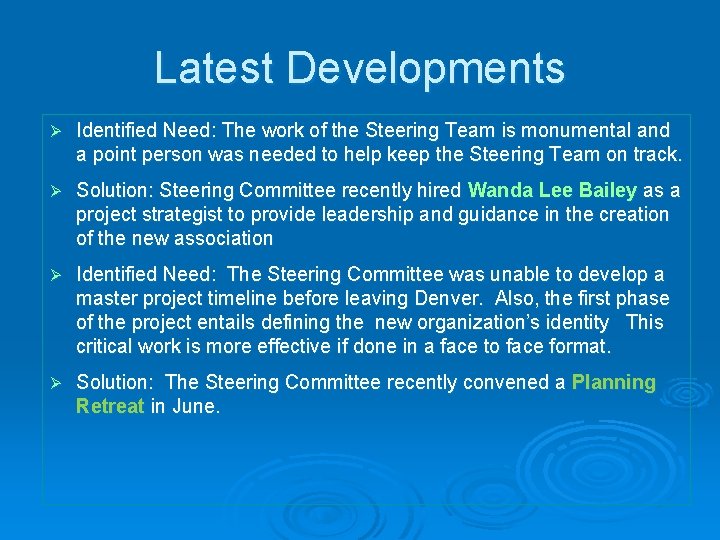 Latest Developments

➢ Identified Need: The work of the Steering Team is monumental and a point person was needed to help keep the Steering Team on track.

➢ Solution: Steering Committee recently hired Wanda Lee Bailey as a project strategist to provide leadership and guidance in the creation of the new association

➢ Identified Need: The Steering Committee was unable to develop a master project timeline before leaving Denver. Also, the first phase of the project entails defining the new organization's identity This critical work is more effective if done in a face to face format.

➢ Solution: The Steering Committee recently convened a Planning Retreat in June.